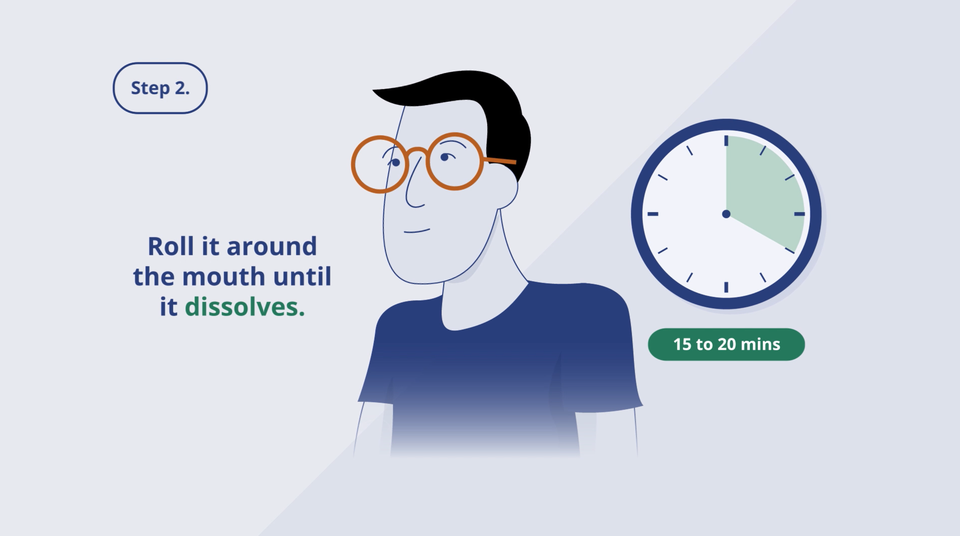 Step 2.

Roll it around the mouth until it dissolves.

15 to 20 mins